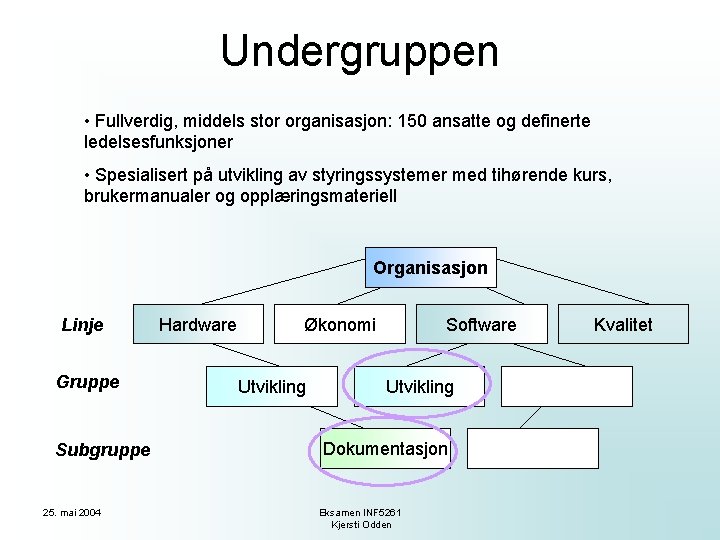 Undergruppen

• Fullverdig, middels stor organisasjon: 150 ansatte og definerte ledelsesfunksjoner

• Spesialisert på utvikling av styringssystemer med tihørende kurs, brukermanualer og opplæringsmateriell

Organisasjon

Linje

Hardware

Økonomi

Software

Kvalitet

Gruppe

Utvikling

Utvikling

Subgruppe

Dokumentasjon

25. mai 2004

Eksamen INF5261
Kjersti Odden